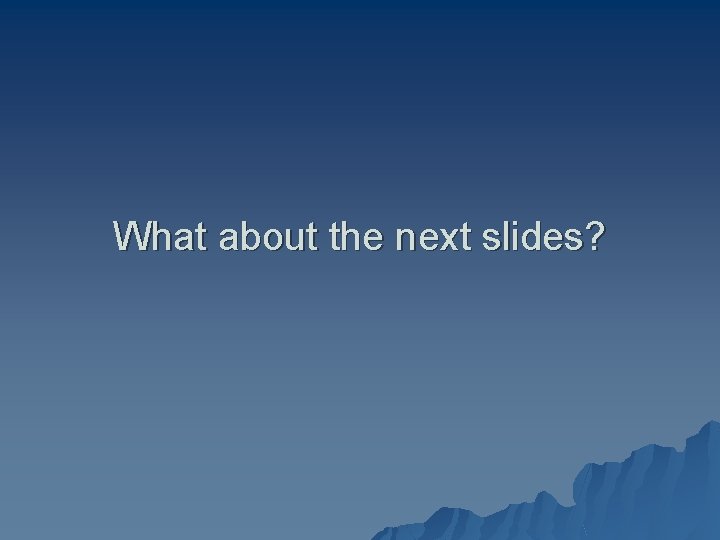 What about the next slides?